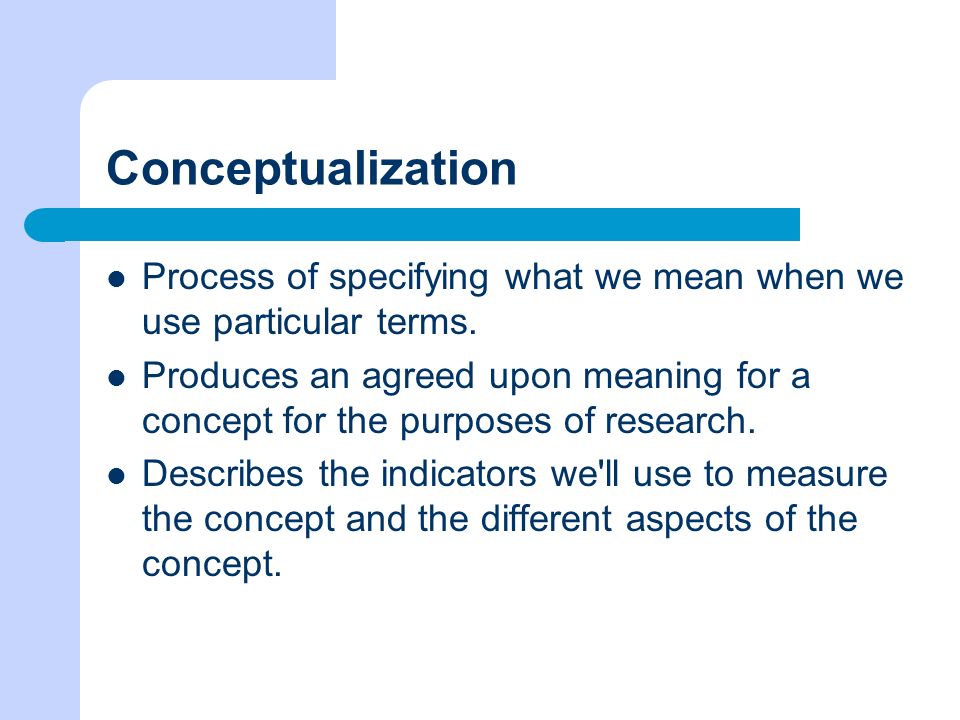 Conceptualization

- Process of specifying what we mean when we use particular terms.
- Produces an agreed upon meaning for a concept for the purposes of research.
- Describes the indicators we'll use to measure the concept and the different aspects of the concept.